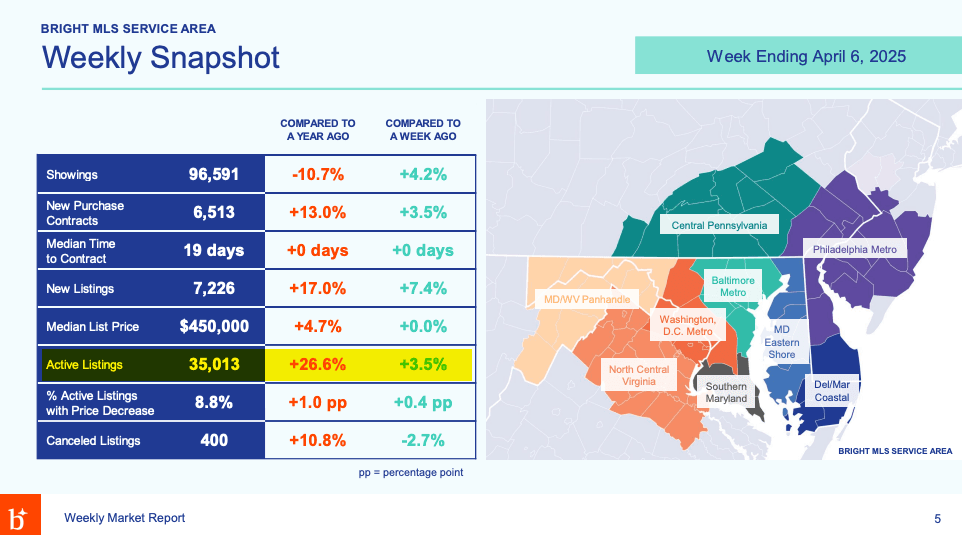 BRIGHT MLS SERVICE AREA

Weekly Snapshot

Week Ending April 6, 2025

| | | COMPARED TO A YEAR AGO | COMPARED TO A WEEK AGO |
|---|---|---|---|
| Showings | 96,591 | -10.7% | +4.2% |
| New Purchase Contracts | 6,513 | +13.0% | +3.5% |
| Median Time to Contract | 19 days | +0 days | +0 days |
| New Listings | 7,226 | +17.0% | +7.4% |
| Median List Price | $450,000 | +4.7% | +0.0% |
| Active Listings | 35,013 | +26.6% | +3.5% |
| % Active Listings with Price Decrease | 8.8% | +1.0 pp | +0.4 pp |
| Canceled Listings | 400 | +10.8% | -2.7% |

pp = percentage point

Central Pennsylvania

Philadelphia Metro

MD/WV Panhandle

Baltimore Metro

Washington, D.C. Metro

MD Eastern Shore

North Central Virginia

Southern Maryland

Del/Mar Coastal

BRIGHT MLS SERVICE AREA

b+

Weekly Market Report

5